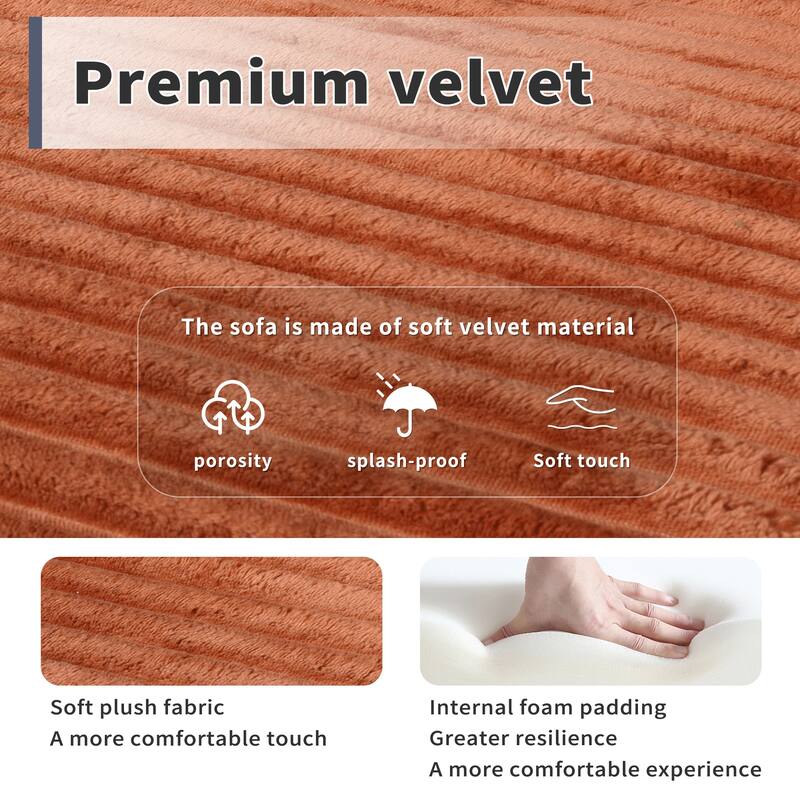 Premium velvet

The sofa is made of soft velvet material

porosity

splash-proof

Soft touch

Soft plush fabric
A more comfortable touch

Internal foam padding
Greater resilience
A more comfortable experience